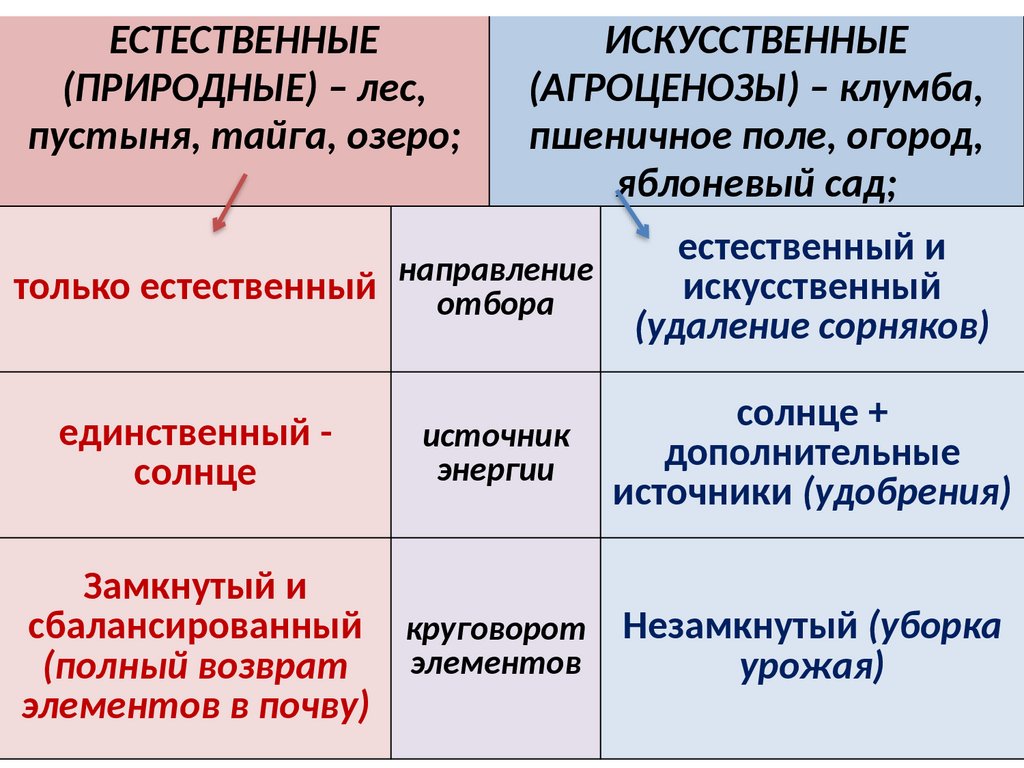 | ЕСТЕСТВЕННЫЕ (ПРИРОДНЫЕ) – лес, пустыня, тайга, озеро; | | ИСКУССТВЕННЫЕ (АГРОЦЕНОЗЫ) – клумба, пшеничное поле, огород, яблоневый сад; |
|---|---|---|
| только естественный | направление отбора | естественный и искусственный (удаление сорняков) |
| единственный - солнце | источник энергии | солнце + дополнительные источники (удобрения) |
| Замкнутый и сбалансированный (полный возврат элементов в почву) | круговорот элементов | Незамкнутый (уборка урожая) |